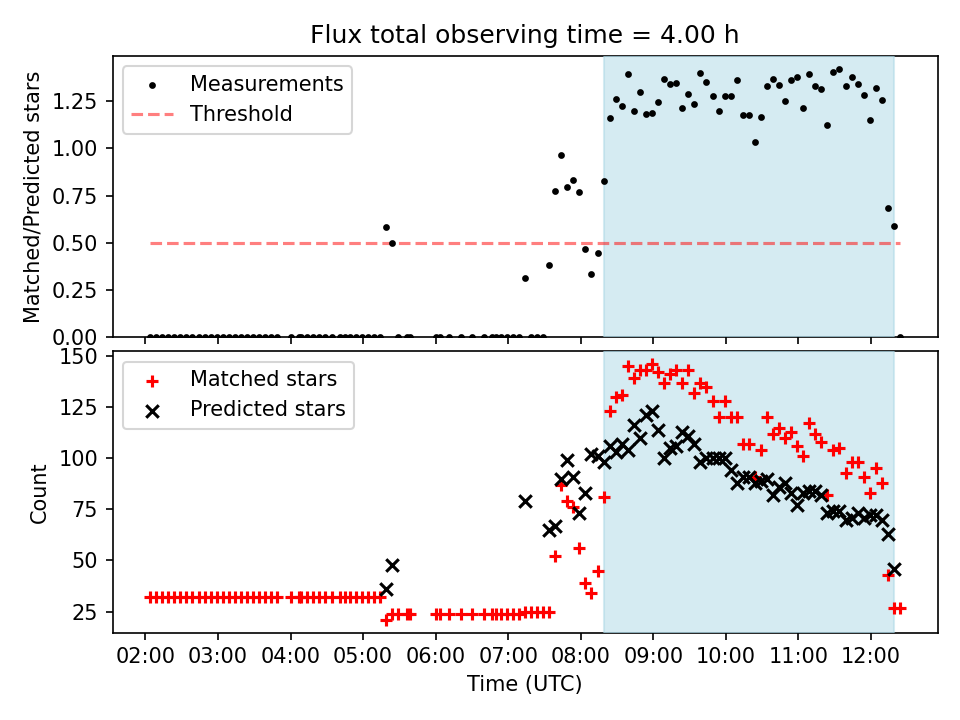 Flux total observing time = 4.00 h

Measurements
Threshold

Matched/Predicted stars

1.25
1.00
0.75
0.50
0.25
0.00

Matched stars
Predicted stars

Count

150
125
100
75
50
25

02:00 03:00 04:00 05:00 06:00 07:00 08:00 09:00 10:00 11:00 12:00

Time (UTC)